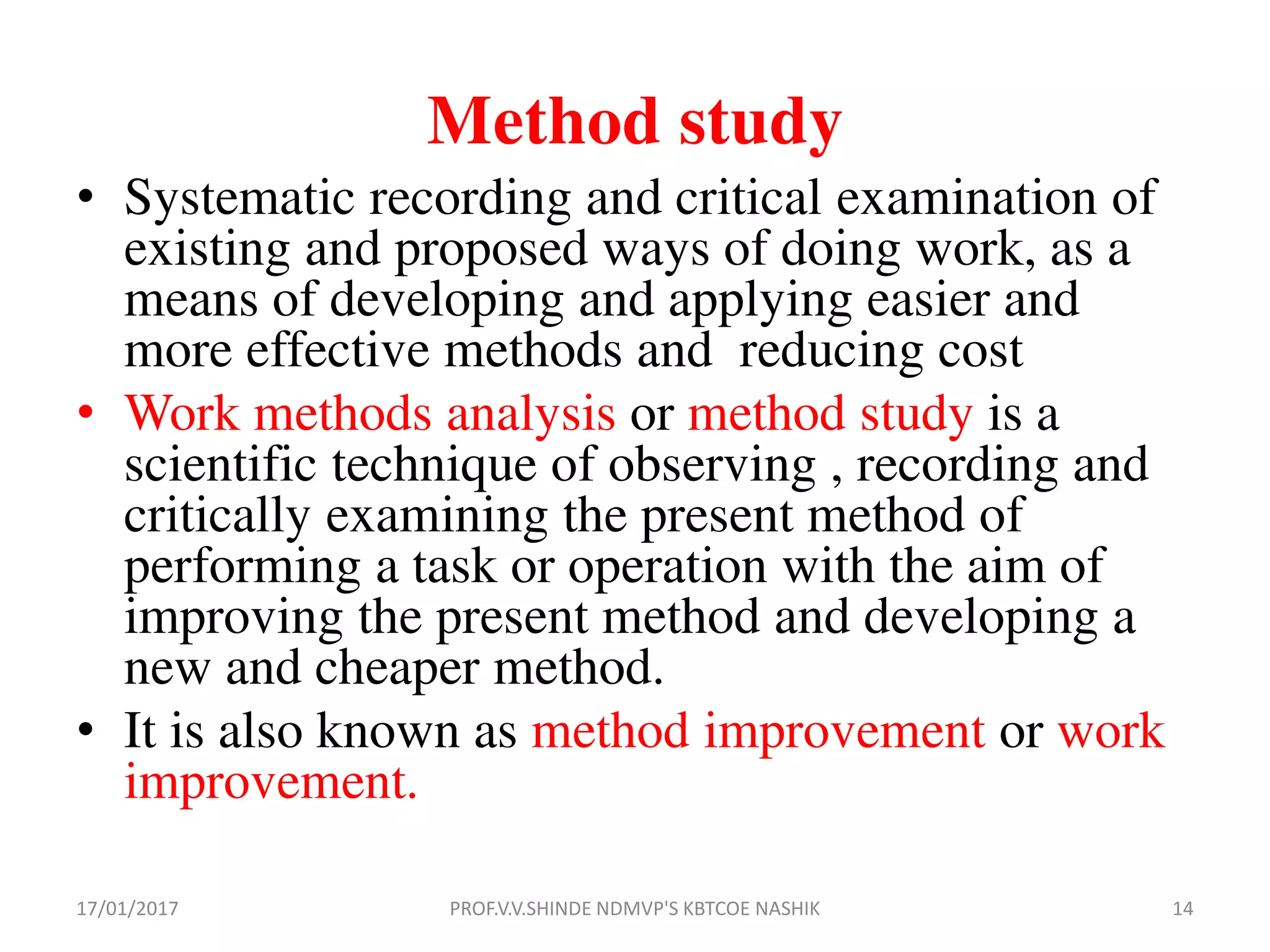 Method study

• Systematic recording and critical examination of existing and proposed ways of doing work, as a means of developing and applying easier and more effective methods and reducing cost

• Work methods analysis or method study is a scientific technique of observing , recording and critically examining the present method of performing a task or operation with the aim of improving the present method and developing a new and cheaper method.

• It is also known as method improvement or work improvement.

17/01/2017

PROF.V.V.SHINDE NDMVP'S KBTCOE NASHIK

14